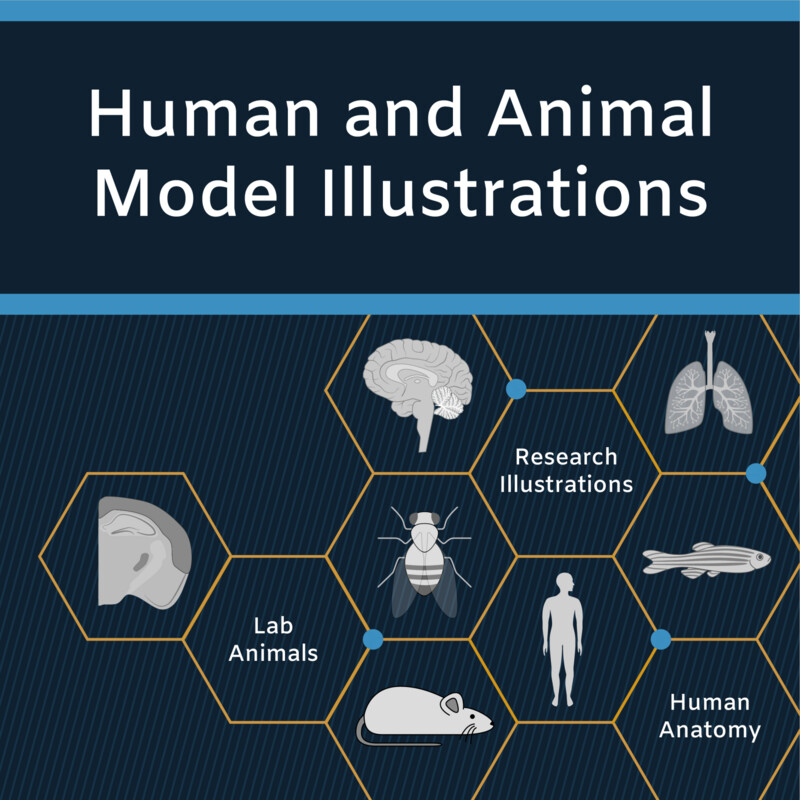 Human and Animal Model Illustrations

Research Illustrations

Lab Animals

Human Anatomy